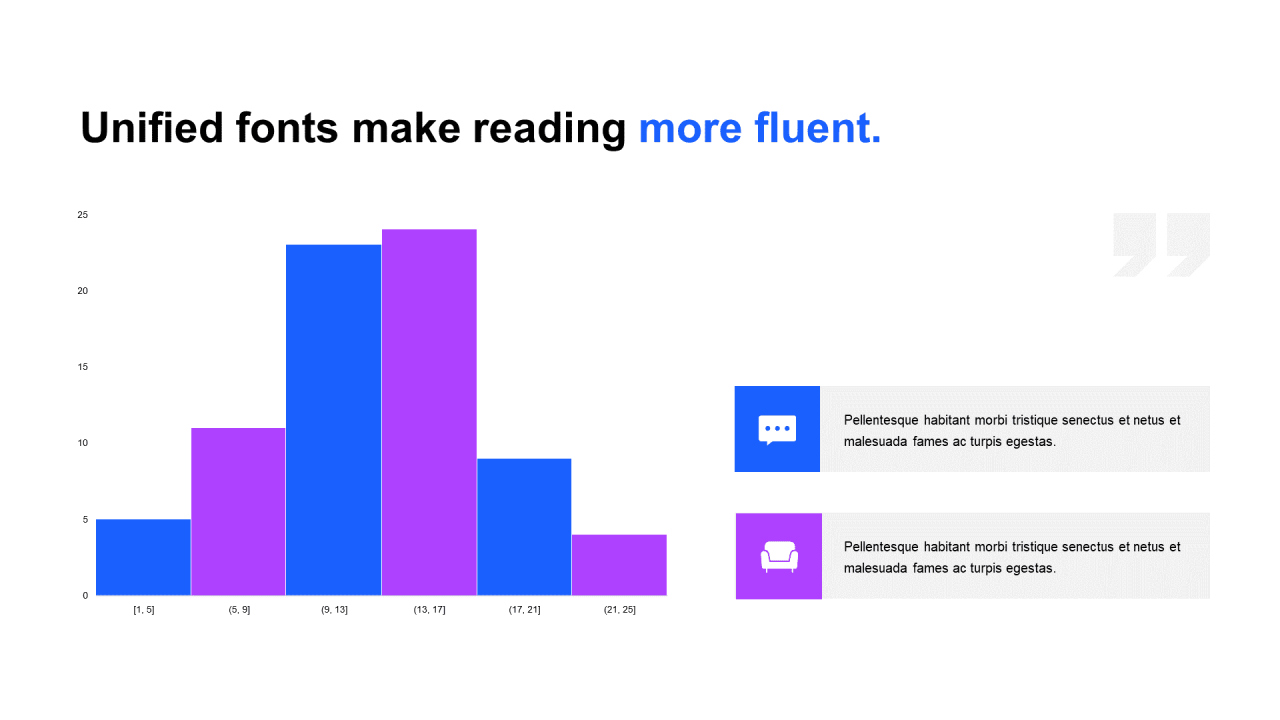 Unified fonts make reading more fluent.

25
20
15
10
5
0

[1, 5]
(5, 9]
(9, 13]
(13, 17]
(17, 21]
(21, 25]

Pellentesque habitant morbi tristique senectus et netus et malesuada fames ac turpis egestas.

Pellentesque habitant morbi tristique senectus et netus et malesuada fames ac turpis egestas.